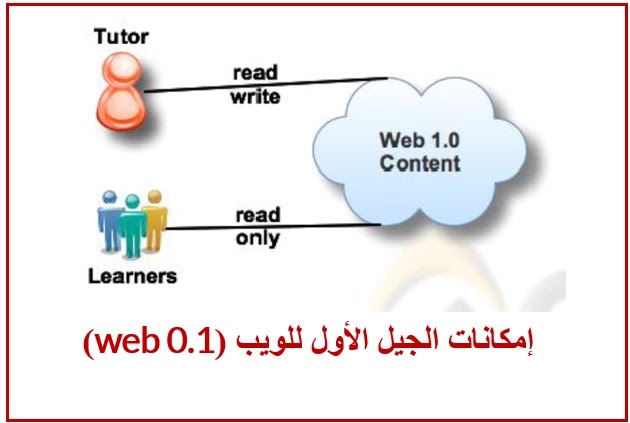 Tutor

read
write

Web 1.0
Content

read
only

Learners

إمكانات الجيل الأول للويب (web 0.1)